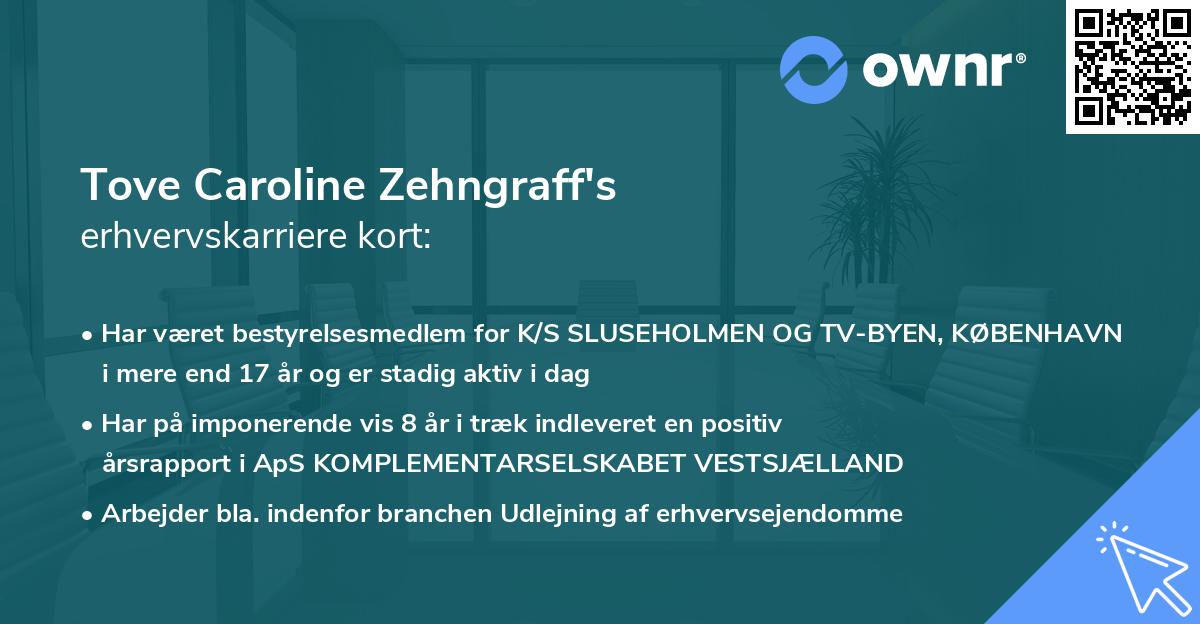 ownr®

Tove Caroline Zehngraff's
erhvervskarriere kort:

• Har været bestyrelsesmedlem for K/S SLUSEHOLMEN OG TV-BYEN, KØBENHAVN i mere end 17 år og er stadig aktiv i dag
• Har på imponerende vis 8 år i træk indleveret en positiv årsrapport i ApS KOMPLEMENTARSELSKABET VESTSJÆLLAND
• Arbejder bla. indenfor branchen Udlejning af erhvervsejendomme